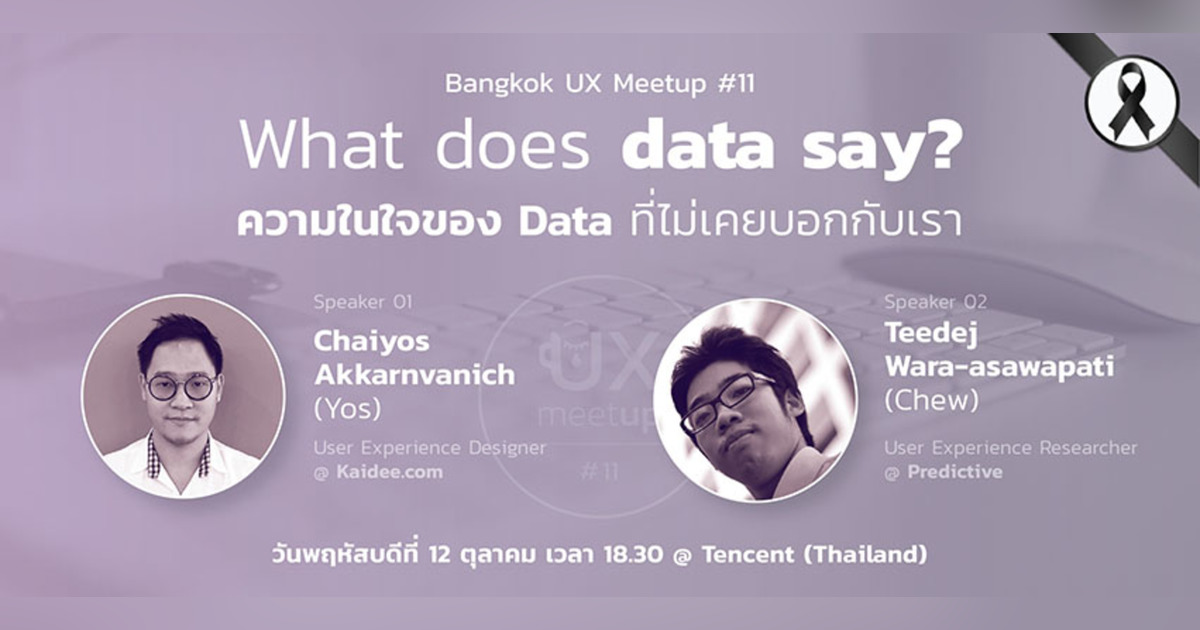 Bangkok UX Meetup #11

What does data say?

ความในใจของ Data ที่ไม่เคยบอกกับเรา

Speaker 01
Chaiyos Akkarnvanich
(Yos)
User Experience Designer
@ Kaidee.com

UX meetup #11

Speaker 02
Teedej Wara-asawapati
(Chew)
User Experience Researcher
@ Predictive

วันพฤหัสบดีที่ 12 ตุลาคม เวลา 18.30 @ Tencent (Thailand)